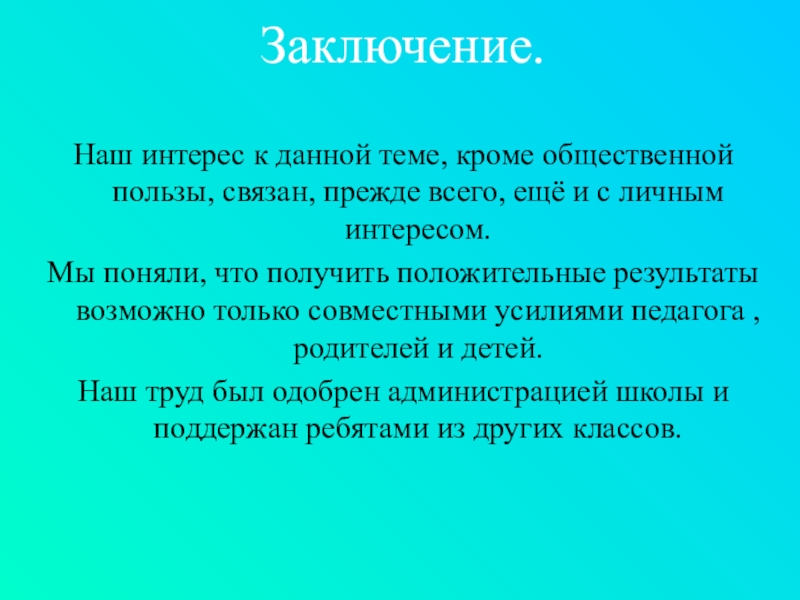 Заключение.

Наш интерес к данной теме, кроме общественной пользы, связан, прежде всего, ещё и с личным интересом.

Мы поняли, что получить положительные результаты возможно только совместными усилиями педагога , родителей и детей.

Наш труд был одобрен администрацией школы и поддержан ребятами из других классов.